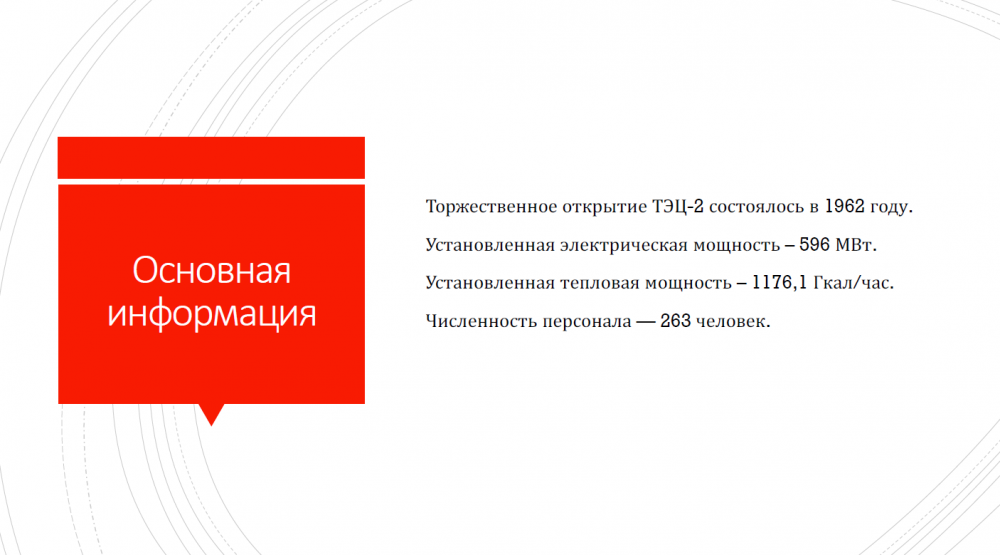 Основная информация

Торжественное открытие ТЭЦ-2 состоялось в 1962 году.

Установленная электрическая мощность – 596 МВт.

Установленная тепловая мощность – 1176,1 Гкал/час.

Численность персонала — 263 человек.